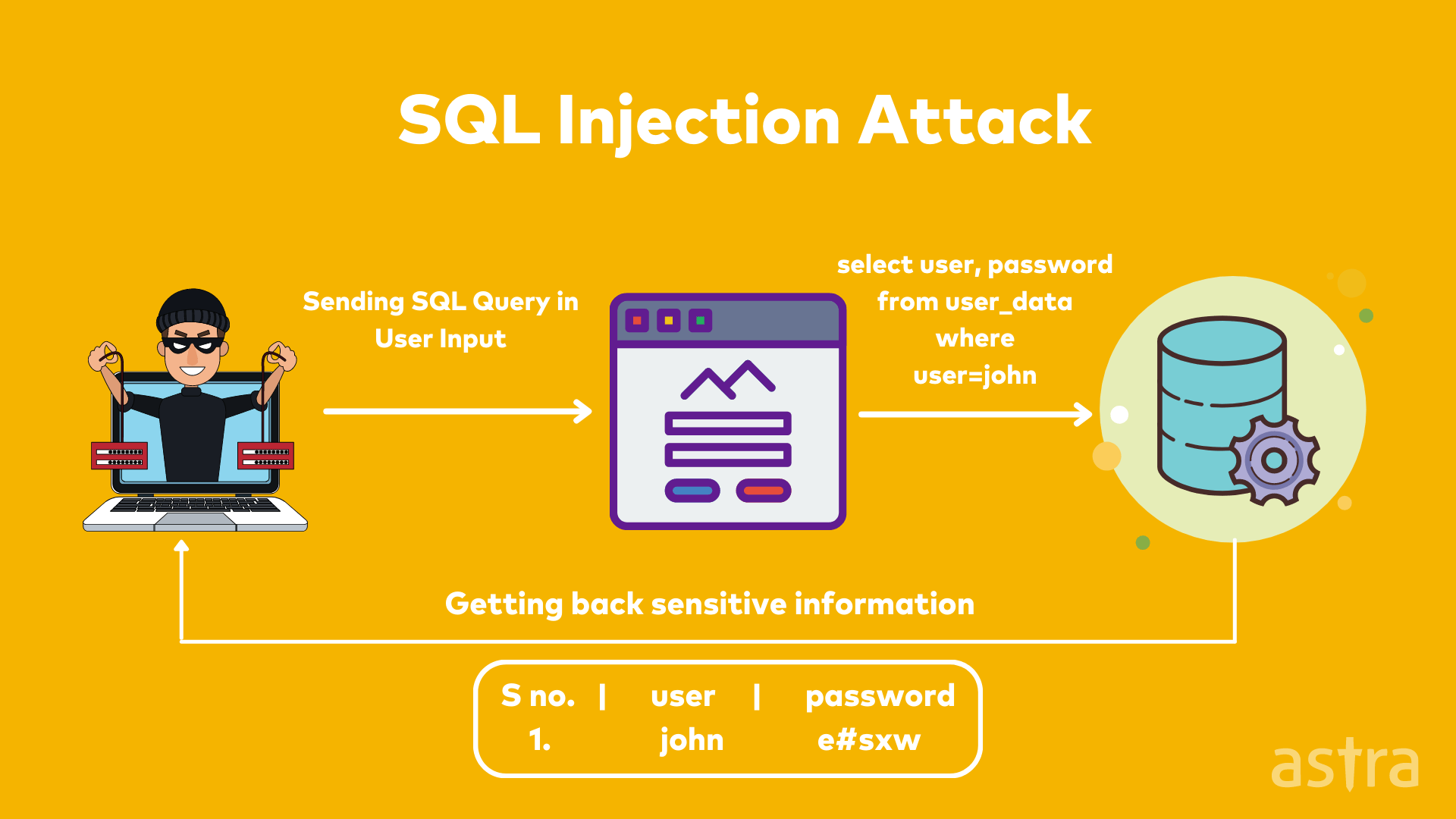 SQL Injection Attack

Sending SQL Query in User Input

select user, password from user_data where user=john

Getting back sensitive information

| S no. | user | password |
|---|---|---|
| 1. | john | e#sxw |

astra